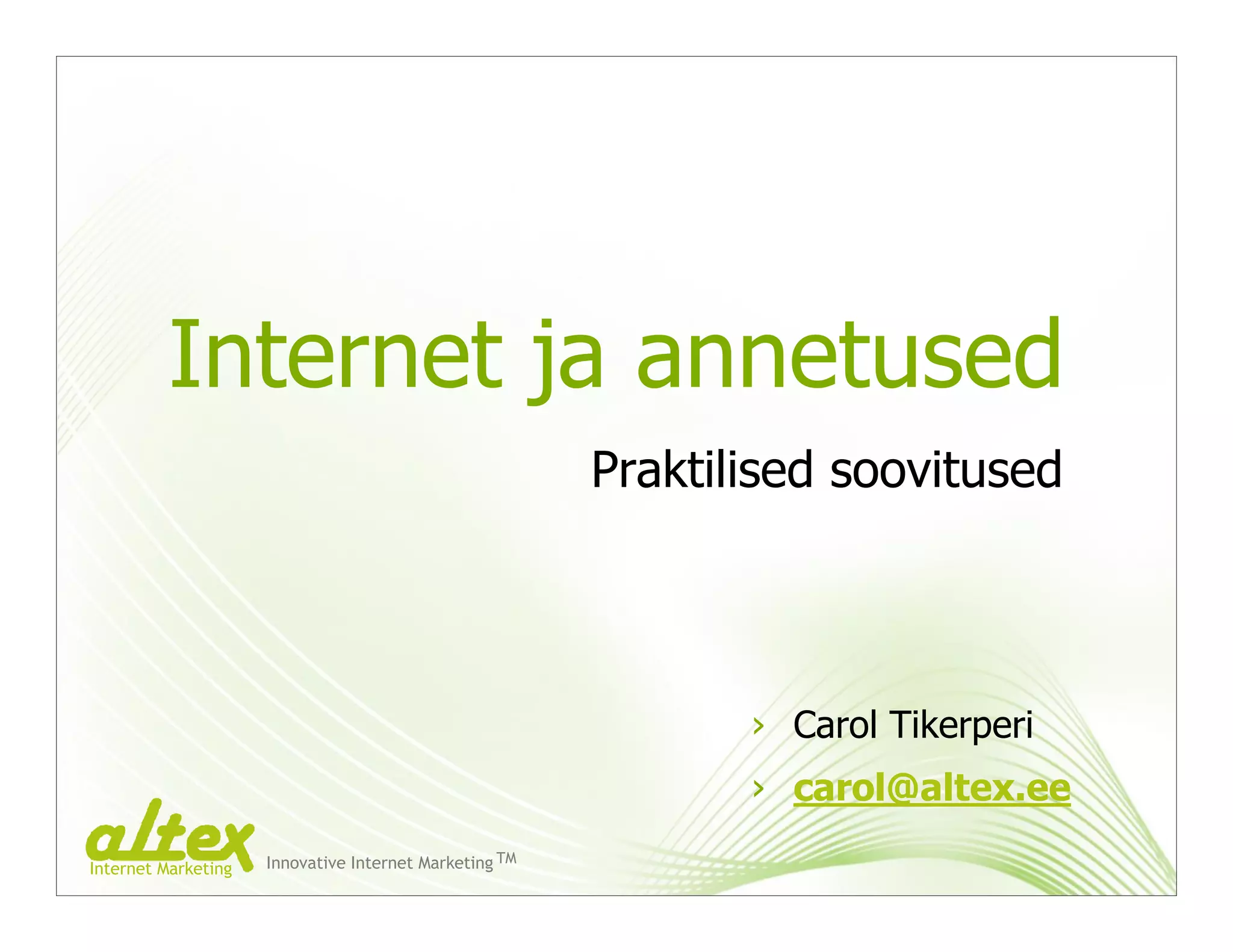 Internet ja annetused

Praktilised soovitused

› Carol Tikerperi
› carol@altex.ee

altex
Internet Marketing

Innovative Internet Marketing TM